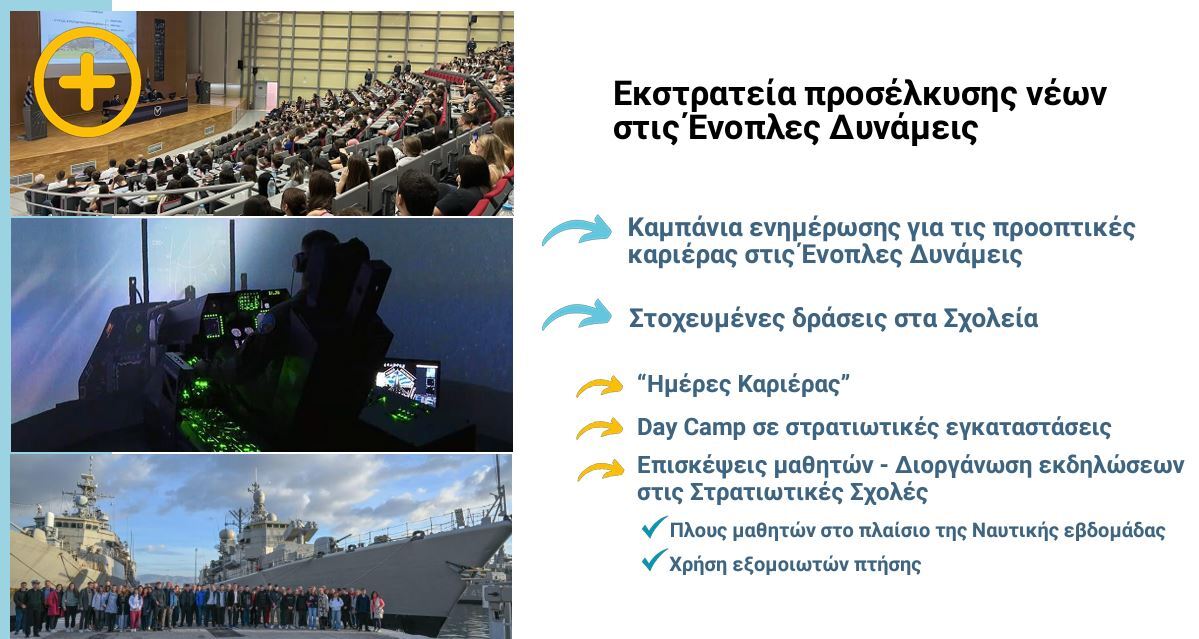 Εκστρατεία προσέλκυσης νέων στις Ένοπλες Δυνάμεις

Καμπάνια ενημέρωσης για τις προοπτικές καριέρας στις Ένοπλες Δυνάμεις

Στοχευμένες δράσεις στα Σχολεία

“Ημέρες Καριέρας”

Day Camp σε στρατιωτικές εγκαταστάσεις

Επισκέψεις μαθητών - Διοργάνωση εκδηλώσεων στις Στρατιωτικές Σχολές

Πλους μαθητών στο πλαίσιο της Ναυτικής εβδομάδας

Χρήση εξομοιωτών πτήσης